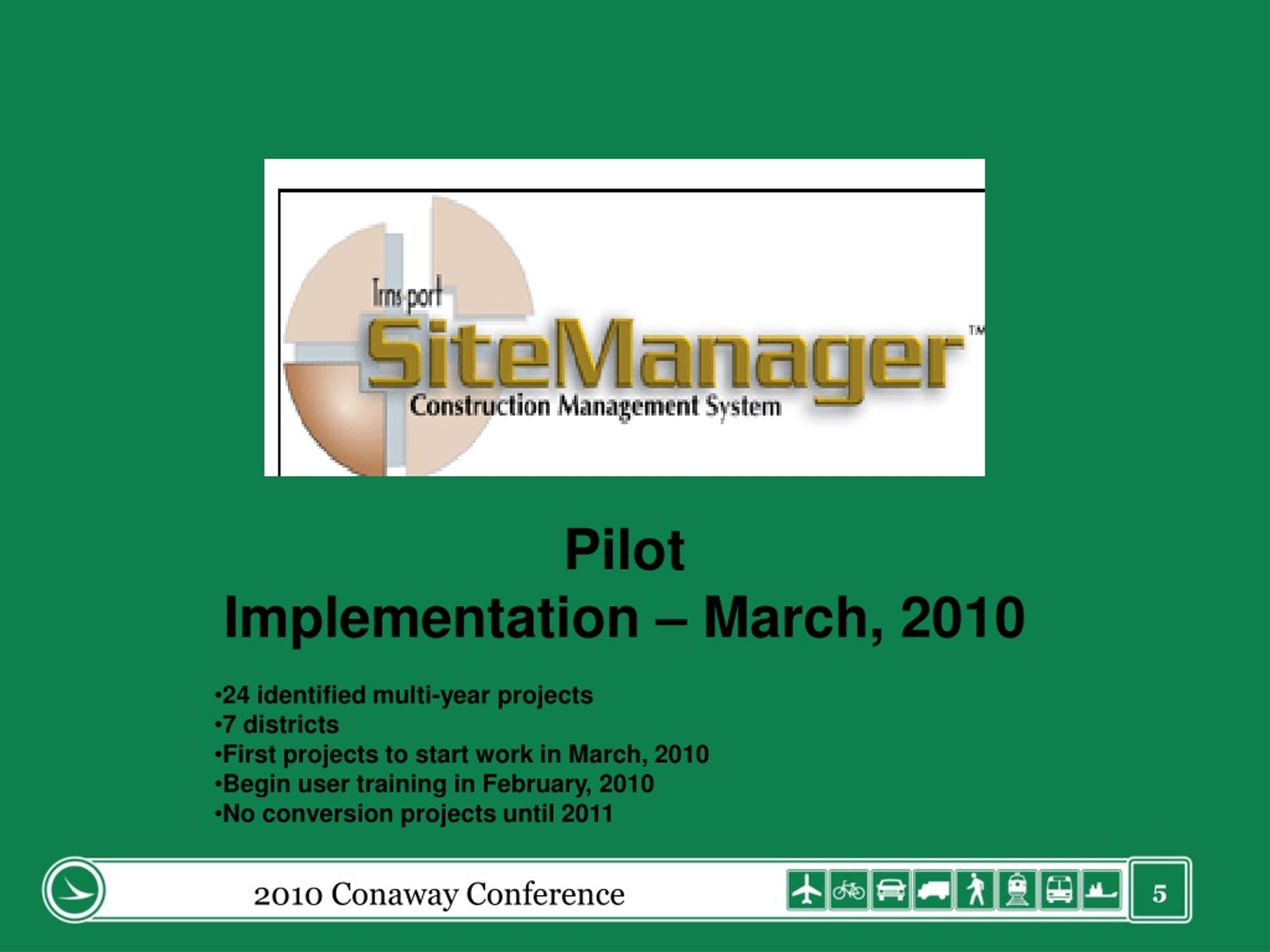 Trns·port
SiteManager™
Construction Management System

Pilot
Implementation – March, 2010

•24 identified multi-year projects
•7 districts
•First projects to start work in March, 2010
•Begin user training in February, 2010
•No conversion projects until 2011

2010 Conaway Conference

5